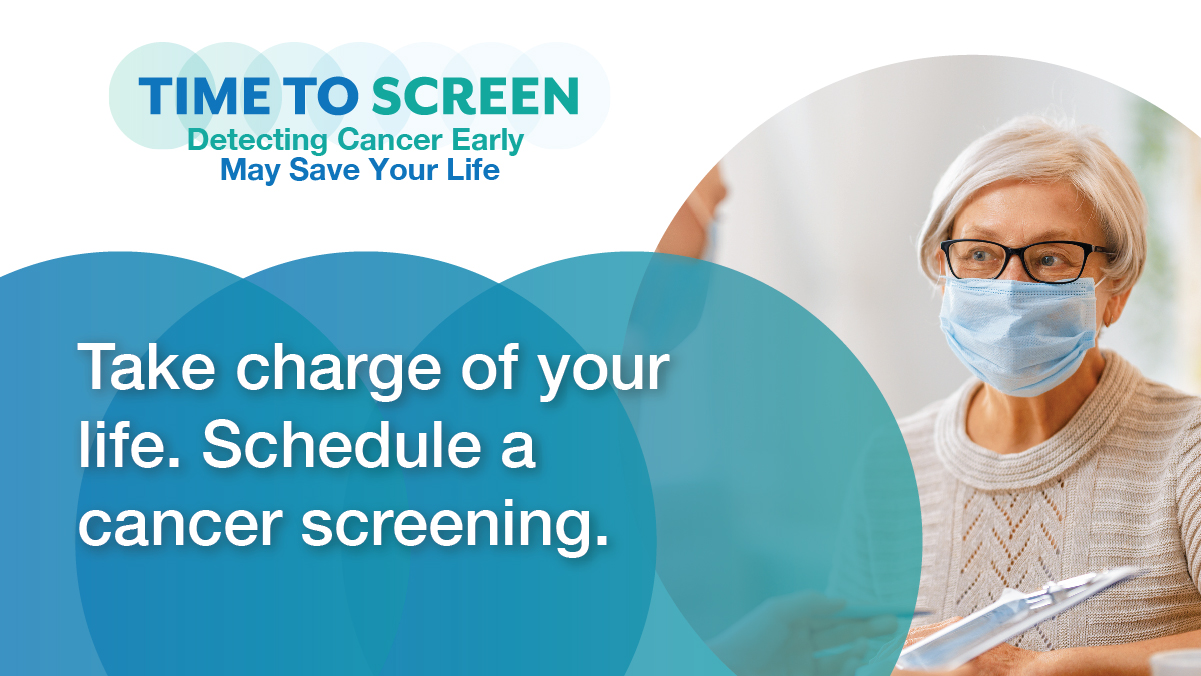 TIME TO SCREEN
Detecting Cancer Early
May Save Your Life

Take charge of your life. Schedule a cancer screening.